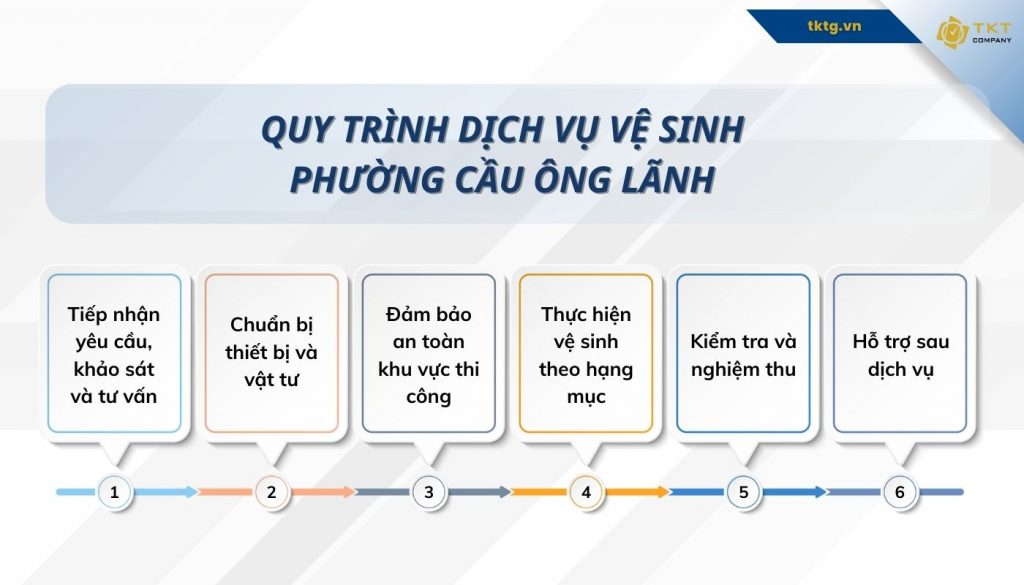 tktg.vn

TKT COMPANY

QUY TRÌNH DỊCH VỤ VỆ SINH PHƯỜNG CẦU ÔNG LÃNH

Tiếp nhận yêu cầu, khảo sát và tư vấn

Chuẩn bị thiết bị và vật tư

Đảm bảo an toàn khu vực thi công

Thực hiện vệ sinh theo hạng mục

Kiểm tra và nghiệm thu

Hỗ trợ sau dịch vụ

1

2

3

4

5

6